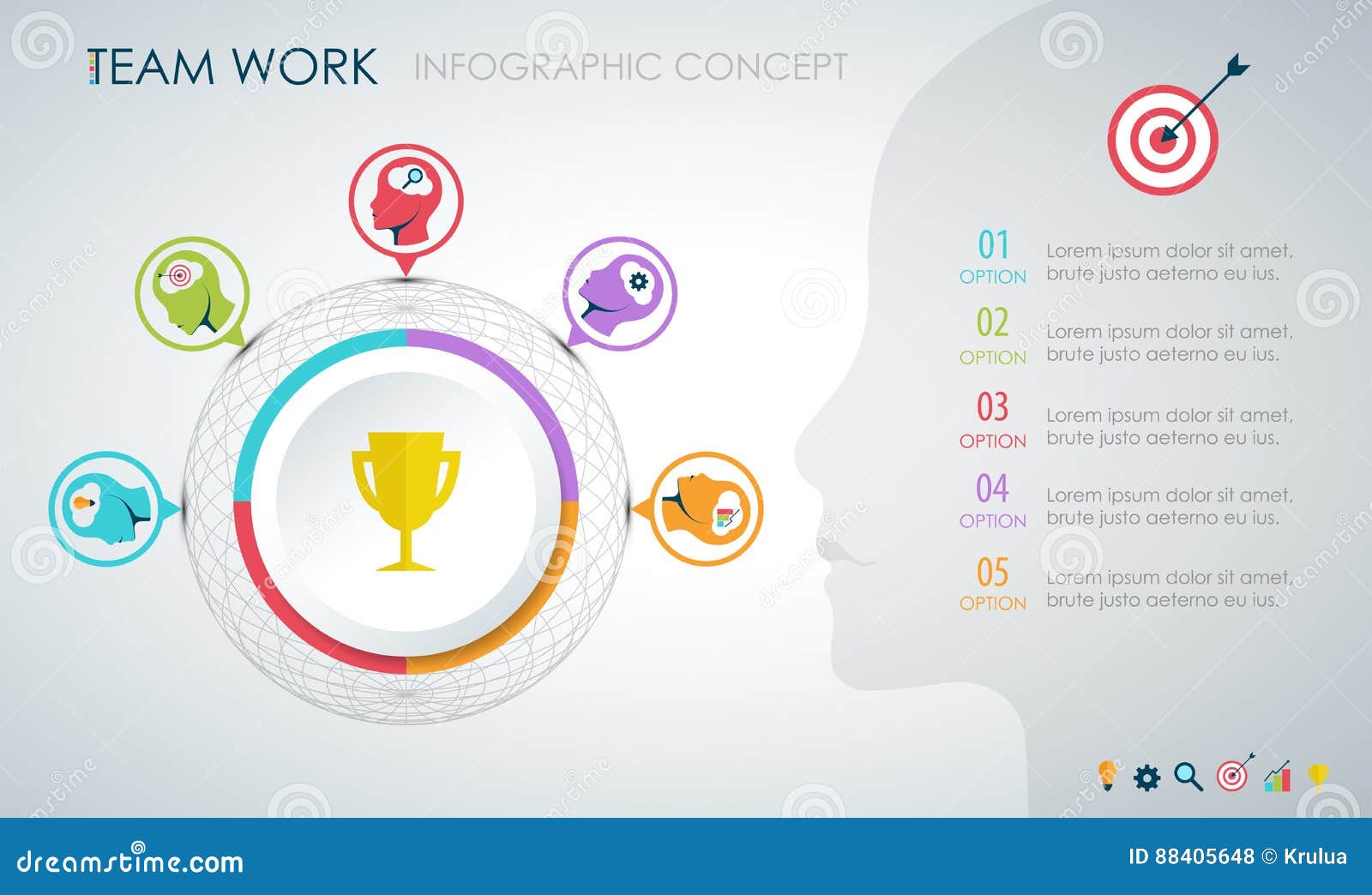 TEAM WORK INFOGRAPHIC CONCEPT

01
OPTION
Lorem ipsum dolor sit amet, brute justo aeterno eu ius.

02
OPTION
Lorem ipsum dolor sit amet, brute justo aeterno eu ius.

03
OPTION
Lorem ipsum dolor sit amet, brute justo aeterno eu ius.

04
OPTION
Lorem ipsum dolor sit amet, brute justo aeterno eu ius.

05
OPTION
Lorem ipsum dolor sit amet, brute justo aeterno eu ius.

dreamstime.com
ID 88405648 © Krulua